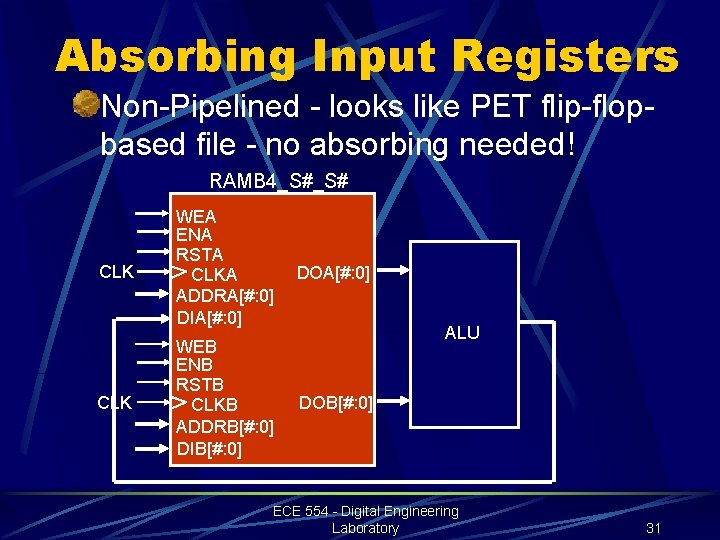 Absorbing Input Registers

Non-Pipelined - looks like PET flip-flop-based file - no absorbing needed!

RAMB4_S#_S#

WEA
ENA
RSTA
CLK
CLKA
ADDRA[#:0]
DIA[#:0]
DOA[#:0]
WEB
ENB
RSTB
CLK
CLKB
ADDRB[#:0]
DIB[#:0]
DOB[#:0]

ALU

ECE 554 - Digital Engineering Laboratory

31